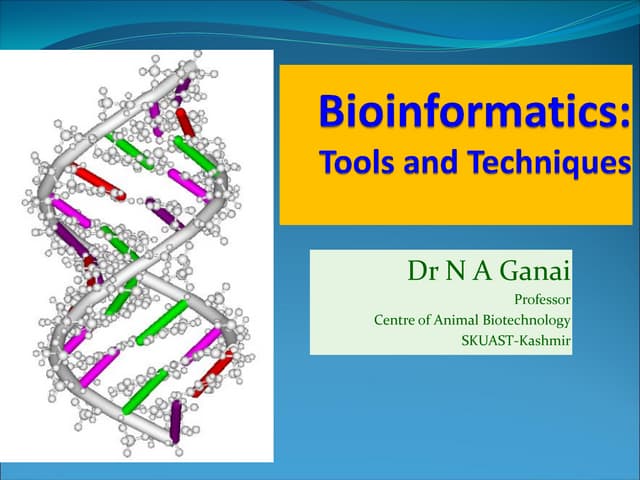 Bioinformatics:
Tools and Techniques

Dr N A Ganai
Professor
Centre of Animal Biotechnology
SKUAST-Kashmir